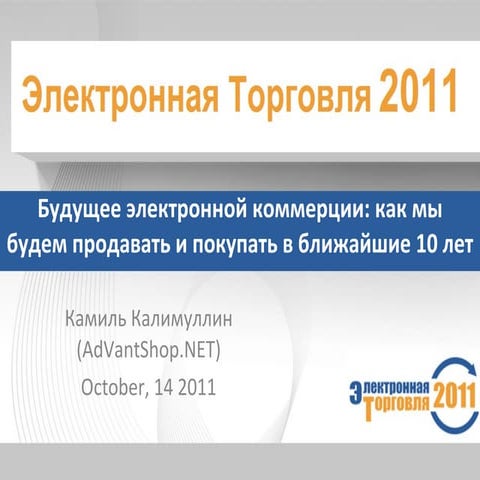 Электронная Торговля 2011

Будущее электронной коммерции: как мы будем продавать и покупать в ближайшие 10 лет

Камиль Калимуллин
(AdVantShop.NET)
October, 14 2011

Электронная Торговля 2011